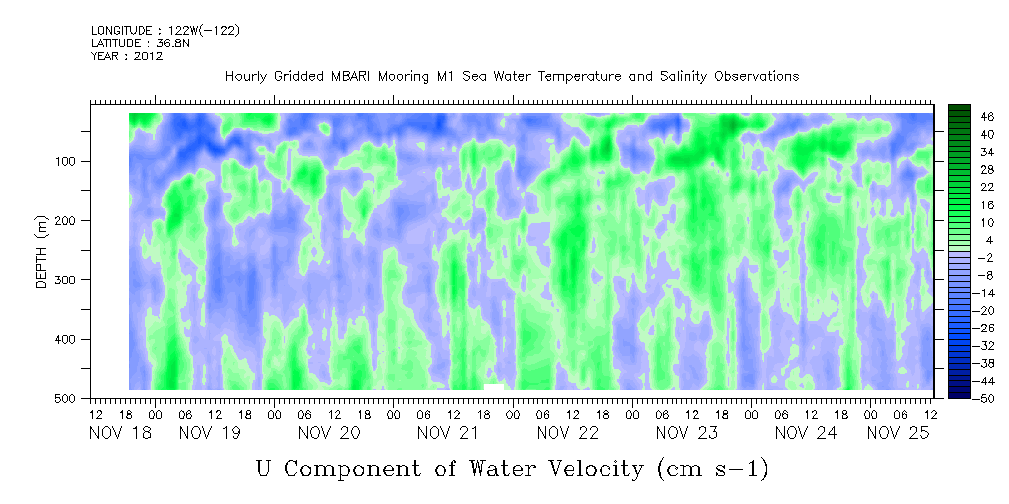 LONGITUDE : 122W(-122)
LATITUDE : 36.8N
YEAR : 2012

Hourly Gridded MBARI Mooring M1 Sea Water Temperature and Salinity Observations

DEPTH (m)

100
200
300
400
500

46
40
34
28
22
16
10
4
-2
-8
-14
-20
-26
-32
-38
-44
-50

12 18 00 06 12 18 00 06 12 18 00 06 12 18 00 06 12 18 00 06 12 18 00 06 12 18 00 06 12
NOV 18 NOV 19 NOV 20 NOV 21 NOV 22 NOV 23 NOV 24 NOV 25

U Component of Water Velocity (cm s-1)